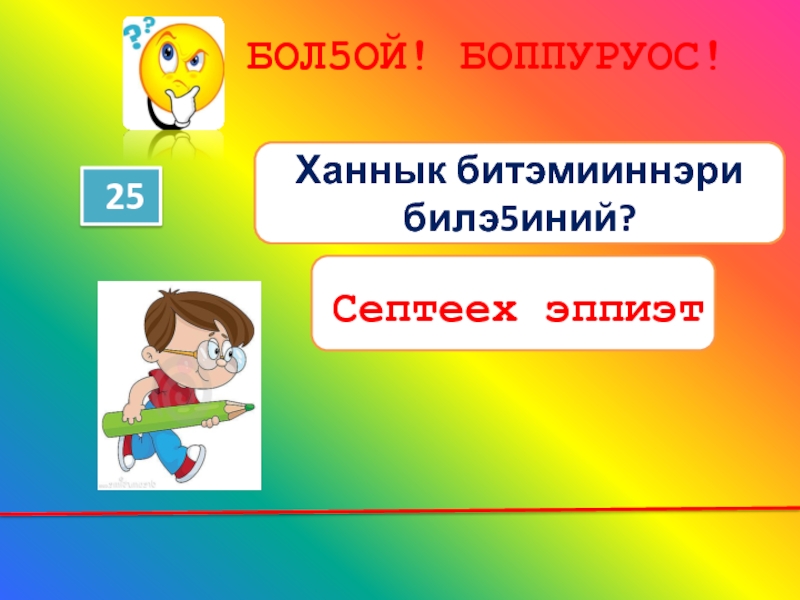 БОЛ5ОЙ! БОППУРУОС!

25

Ханнык битэмииннэри билэ5иний?

Септеех эппиэт